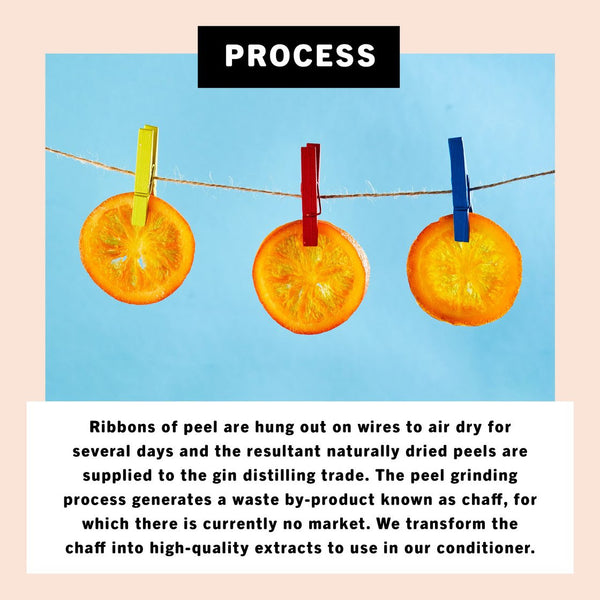 PROCESS

Ribbons of peel are hung out on wires to air dry for several days and the resultant naturally dried peels are supplied to the gin distilling trade. The peel grinding process generates a waste by-product known as chaff, for which there is currently no market. We transform the chaff into high-quality extracts to use in our conditioner.